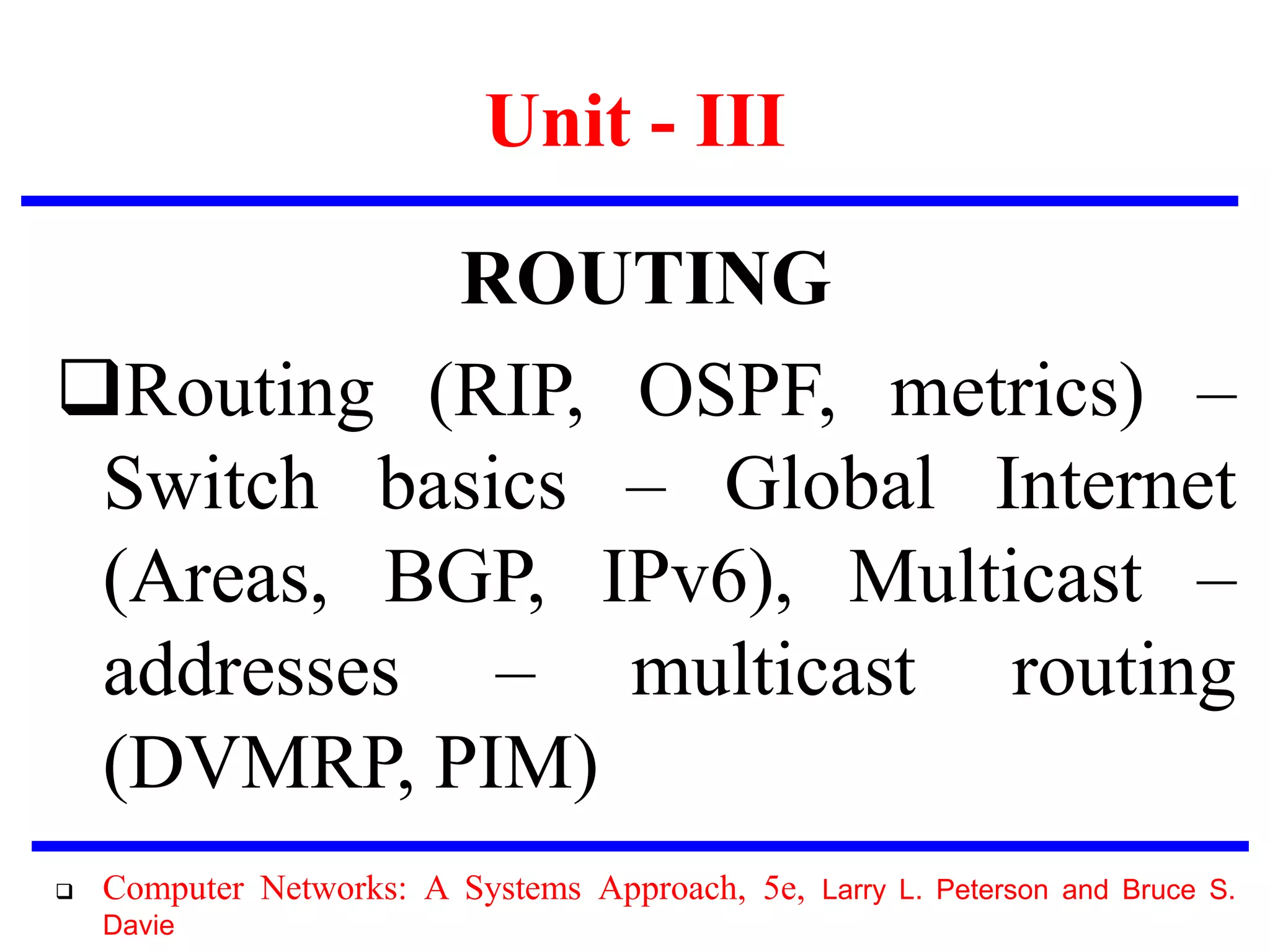 Unit - III

ROUTING

❑Routing (RIP, OSPF, metrics) – Switch basics – Global Internet (Areas, BGP, IPv6), Multicast – addresses – multicast routing (DVMRP, PIM)

❑ Computer Networks: A Systems Approach, 5e, Larry L. Peterson and Bruce S. Davie